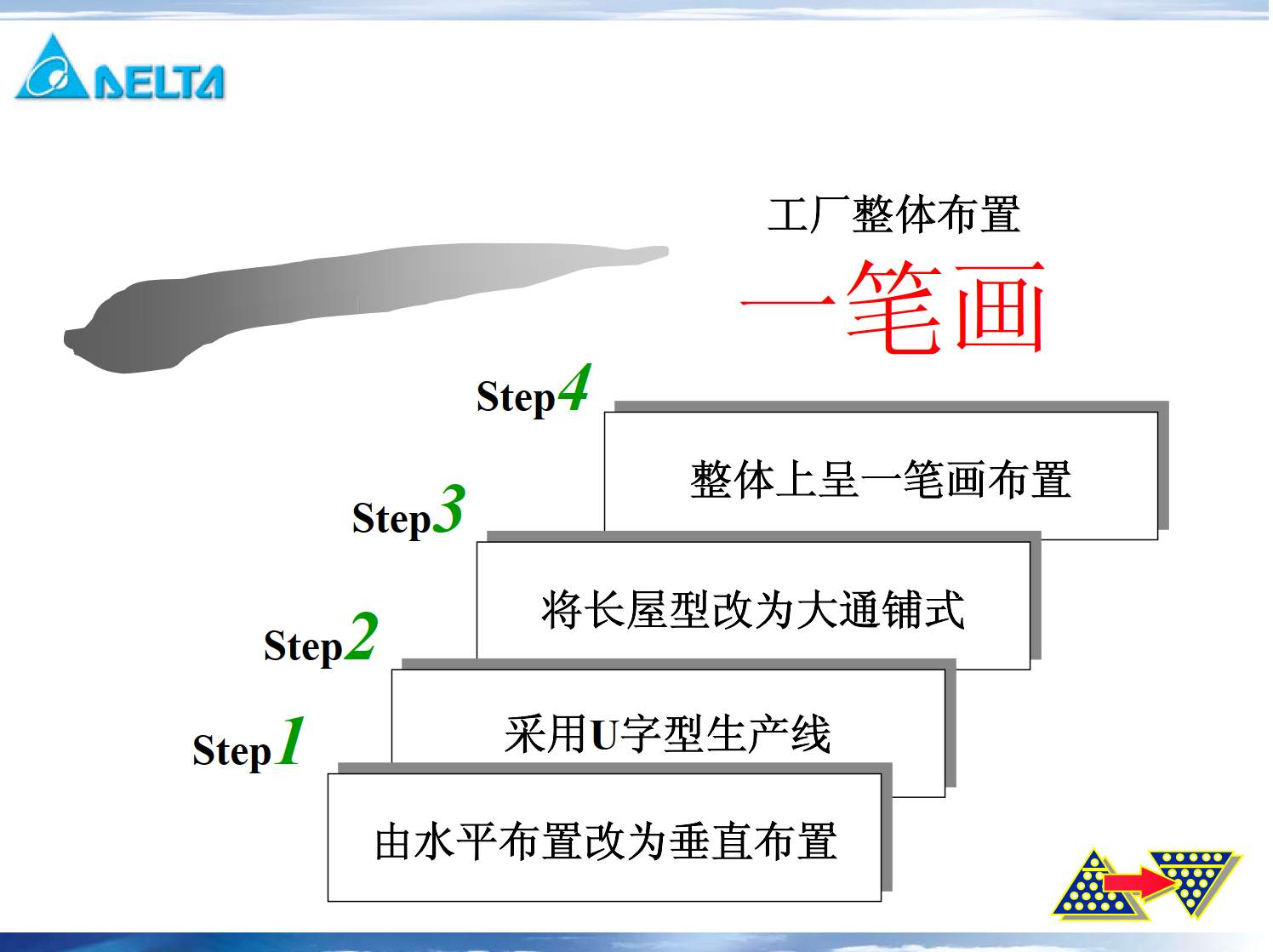 DELTA

工厂整体布置
一笔画

Step4
整体上呈一笔画布置

Step3
将长屋型改为大通铺式

Step2
采用U字型生产线

Step1
由水平布置改为垂直布置